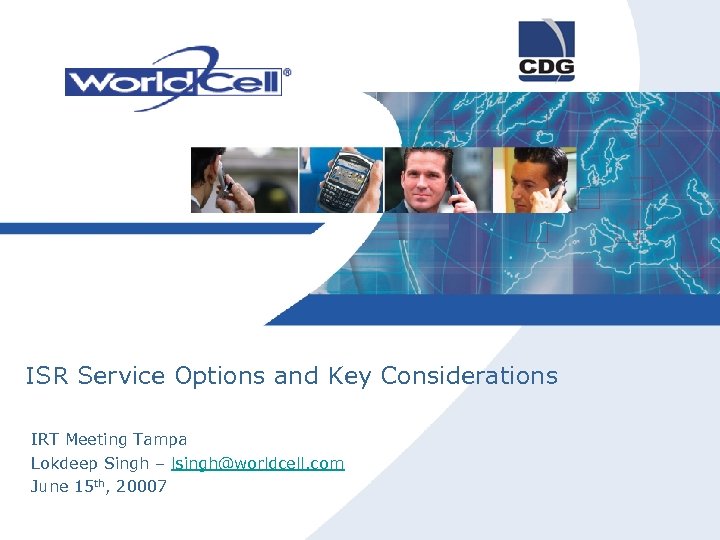 WorldCell®

CDG

ISR Service Options and Key Considerations

IRT Meeting Tampa
Lokdeep Singh – lsingh@worldcell.com
June 15th, 20007